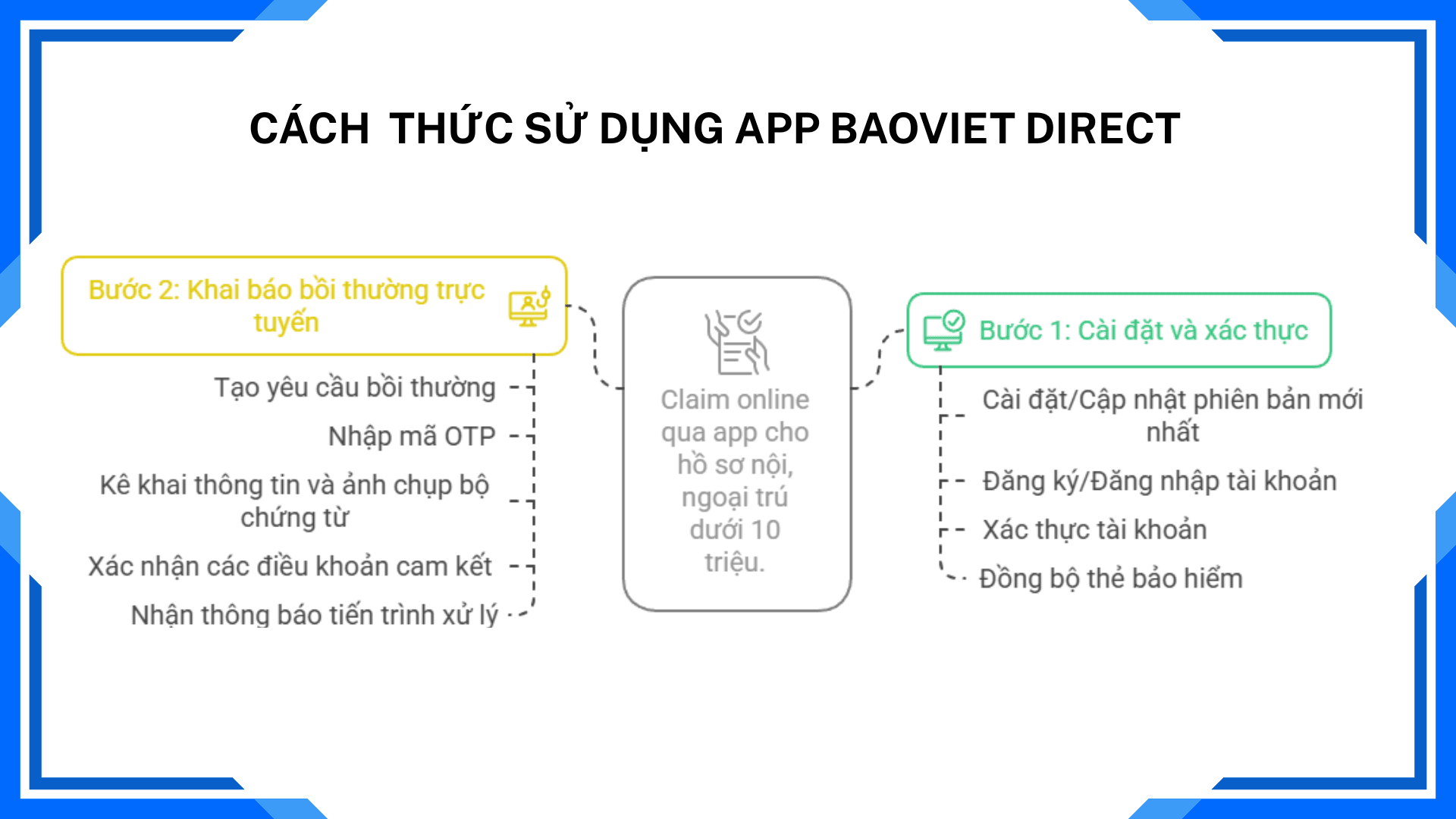 CÁCH THỨC SỬ DỤNG APP BAOVIET DIRECT

Bước 2: Khai báo bồi thường trực tuyến

Tạo yêu cầu bồi thường

Nhập mã OTP

Kê khai thông tin và ảnh chụp bộ chứng từ

Xác nhận các điều khoản cam kết

Nhận thông báo tiến trình xử lý

Claim online qua app cho hồ sơ nội, ngoại trú dưới 10 triệu.

Bước 1: Cài đặt và xác thực

Cài đặt/Cập nhật phiên bản mới nhất

Đăng ký/Đăng nhập tài khoản

Xác thực tài khoản

Đồng bộ thẻ bảo hiểm